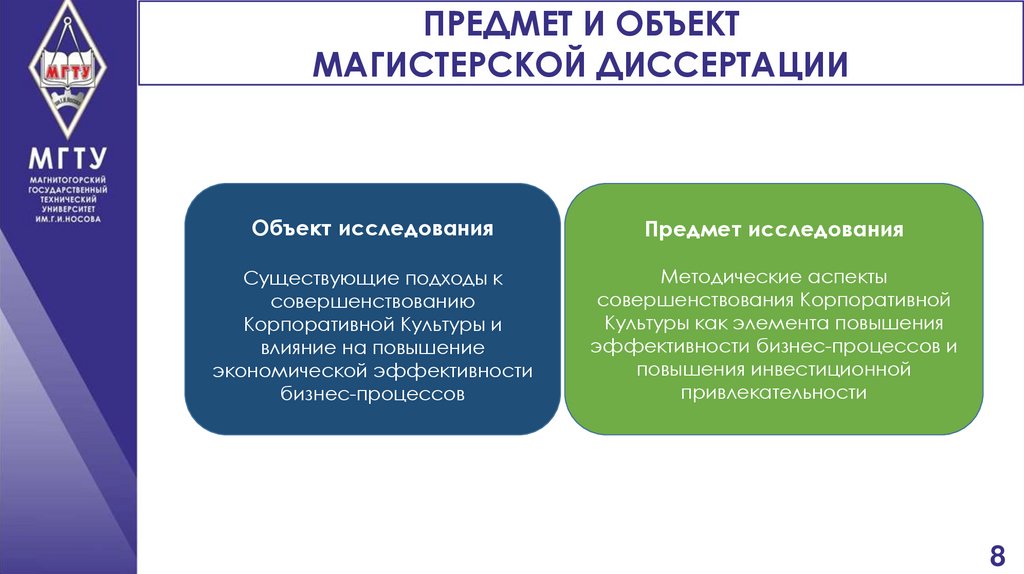 МГТУ

МГТУ
МАГНИТОГОРСКИЙ ГОСУДАРСТВЕННЫЙ ТЕХНИЧЕСКИЙ УНИВЕРСИТЕТ ИМ.Г.И.НОСОВА

ПРЕДМЕТ И ОБЪЕКТ МАГИСТЕРСКОЙ ДИССЕРТАЦИИ

Объект исследования

Существующие подходы к совершенствованию Корпоративной Культуры и влияние на повышение экономической эффективности бизнес-процессов

Предмет исследования

Методические аспекты совершенствования Корпоративной Культуры как элемента повышения эффективности бизнес-процессов и повышения инвестиционной привлекательности

8